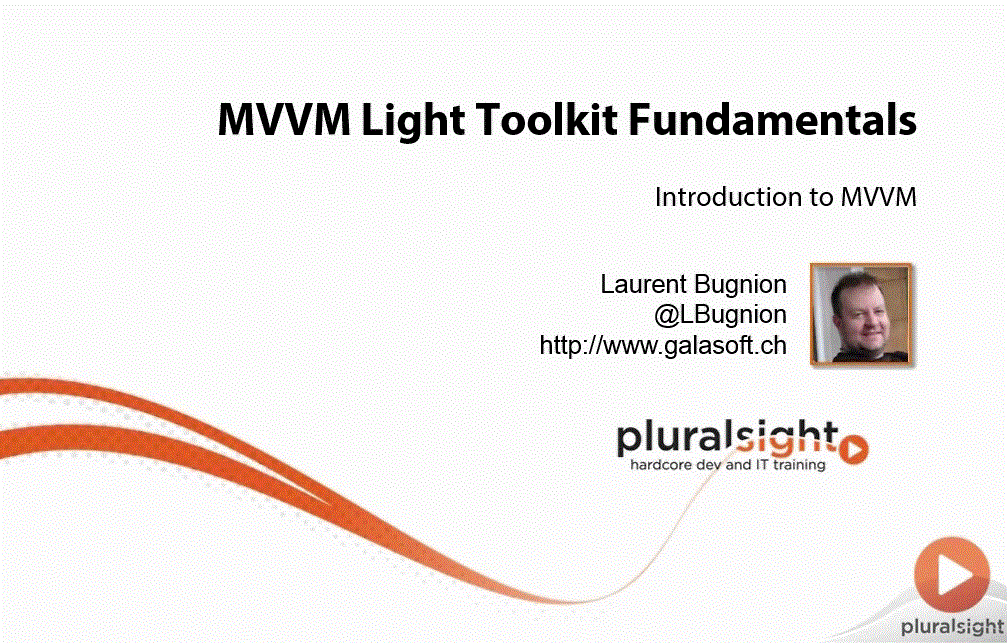 MVVM Light Toolkit Fundamentals

Introduction to MVVM

Laurent Bugnion
@LBugnion
http://www.galasoft.ch

pluralsight
hardcore dev and IT training

pluralsight